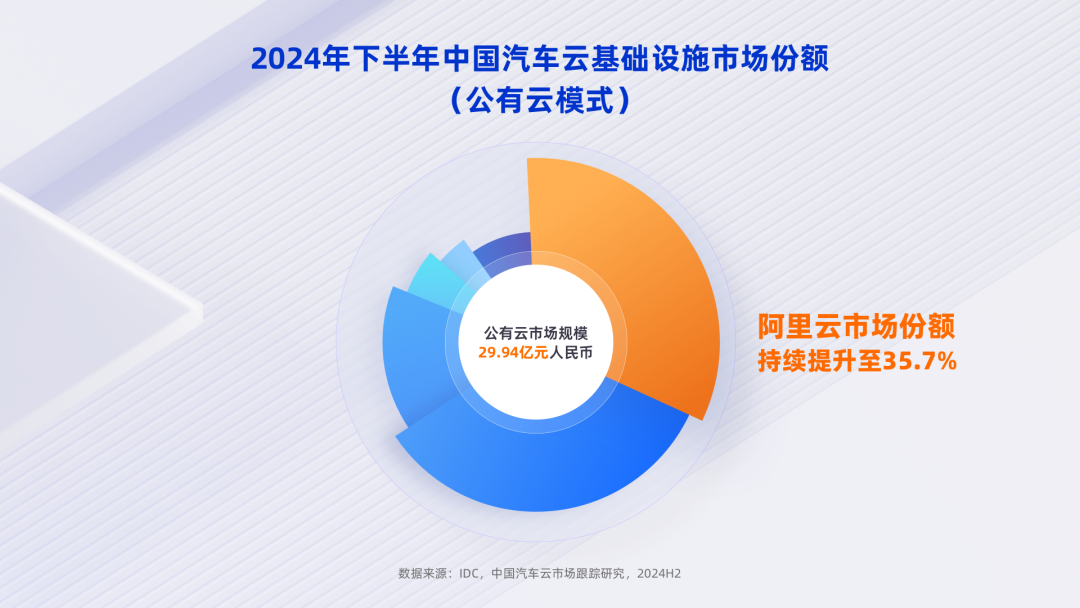 2024年下半年中国汽车云基础设施市场份额
（公有云模式）

公有云市场规模
29.94亿元人民币

阿里云市场份额
持续提升至35.7%

数据来源：IDC，中国汽车云市场跟踪研究，2024H2